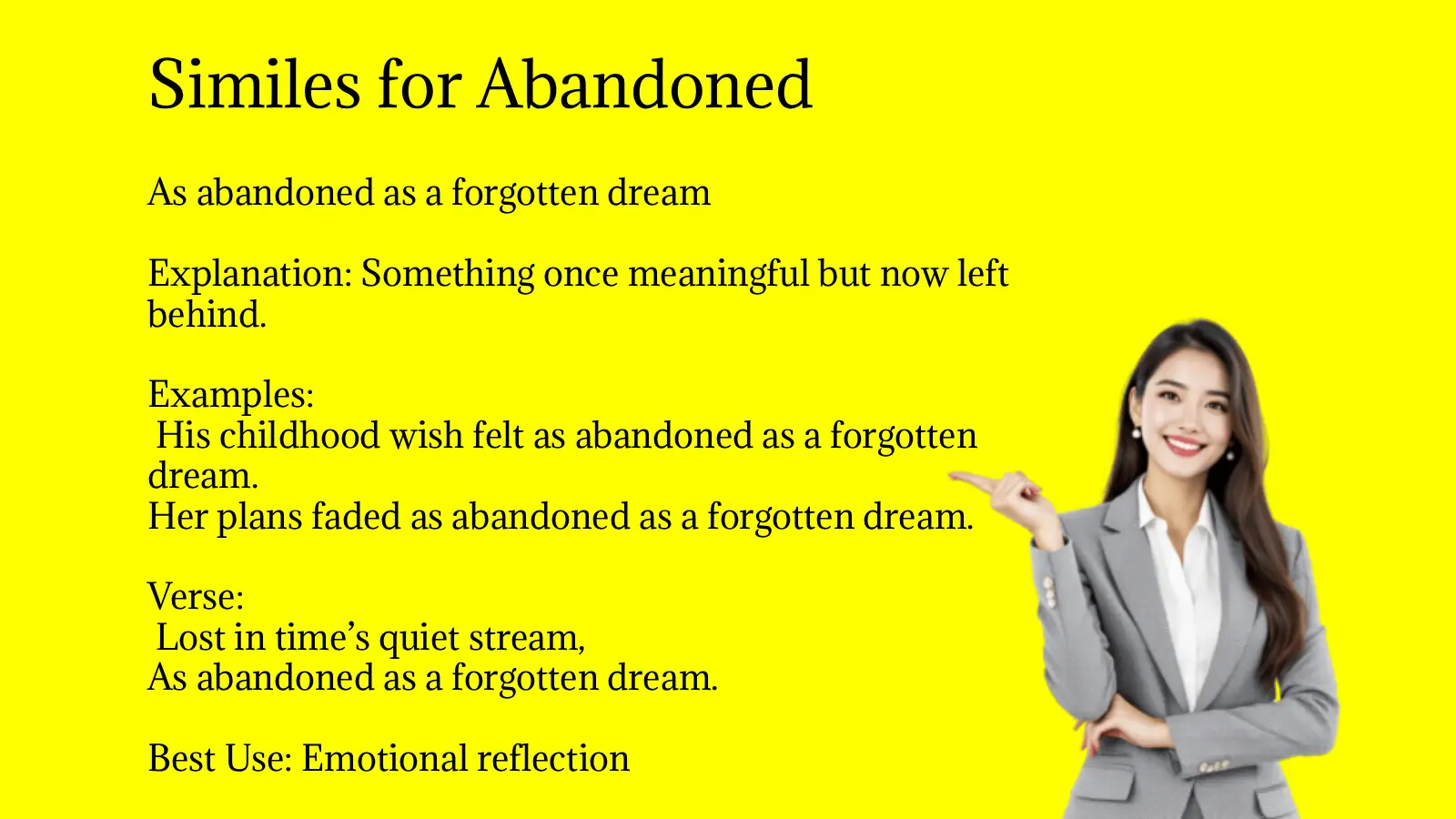 Similes for Abandoned

As abandoned as a forgotten dream

Explanation: Something once meaningful but now left behind.

Examples:
His childhood wish felt as abandoned as a forgotten dream.
Her plans faded as abandoned as a forgotten dream.

Verse:
Lost in time’s quiet stream,
As abandoned as a forgotten dream.

Best Use: Emotional reflection